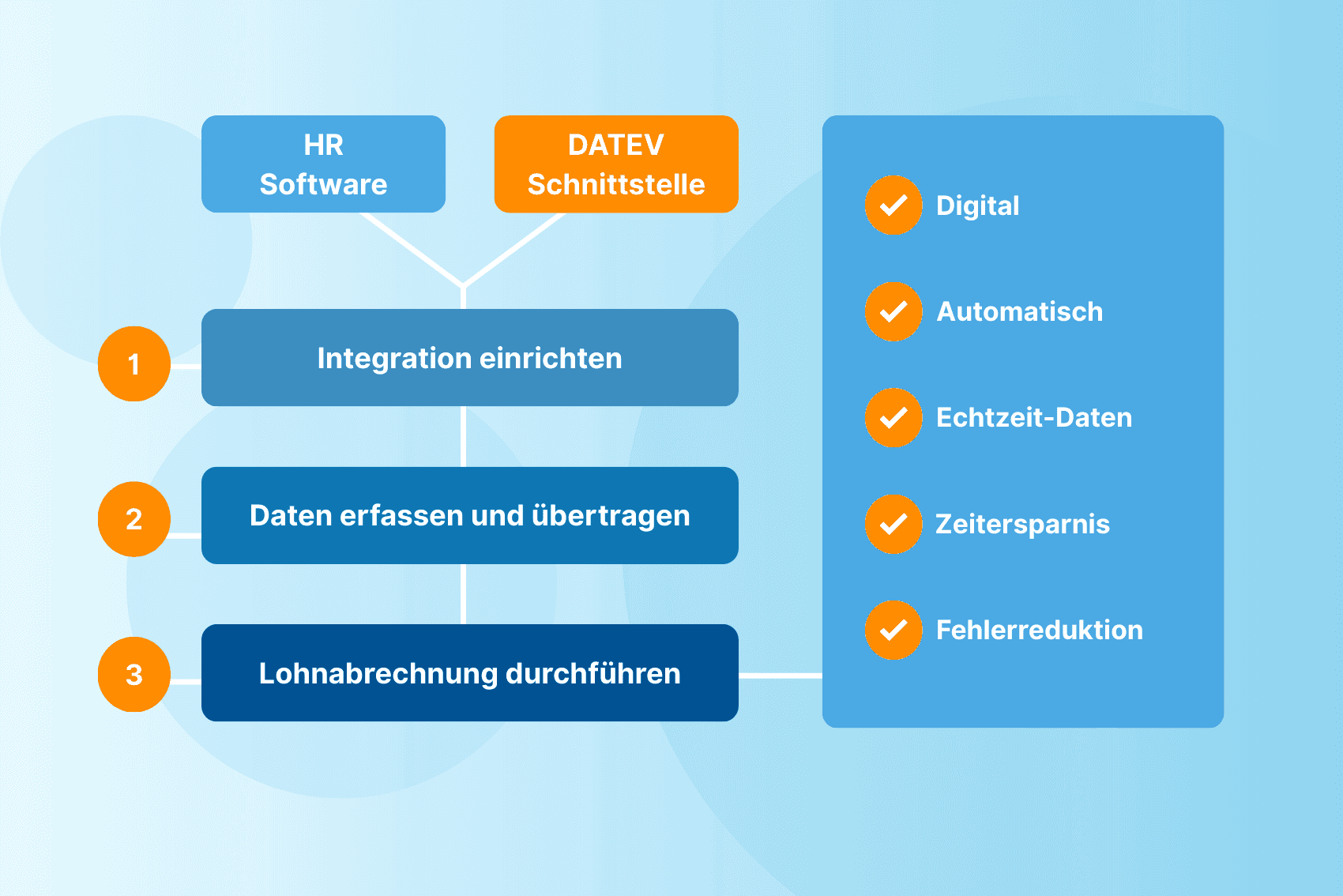 HR Software

DATEV Schnittstelle

1 Integration einrichten

2 Daten erfassen und übertragen

3 Lohnabrechnung durchführen

Digital

Automatisch

Echtzeit-Daten

Zeitersparnis

Fehlerreduktion